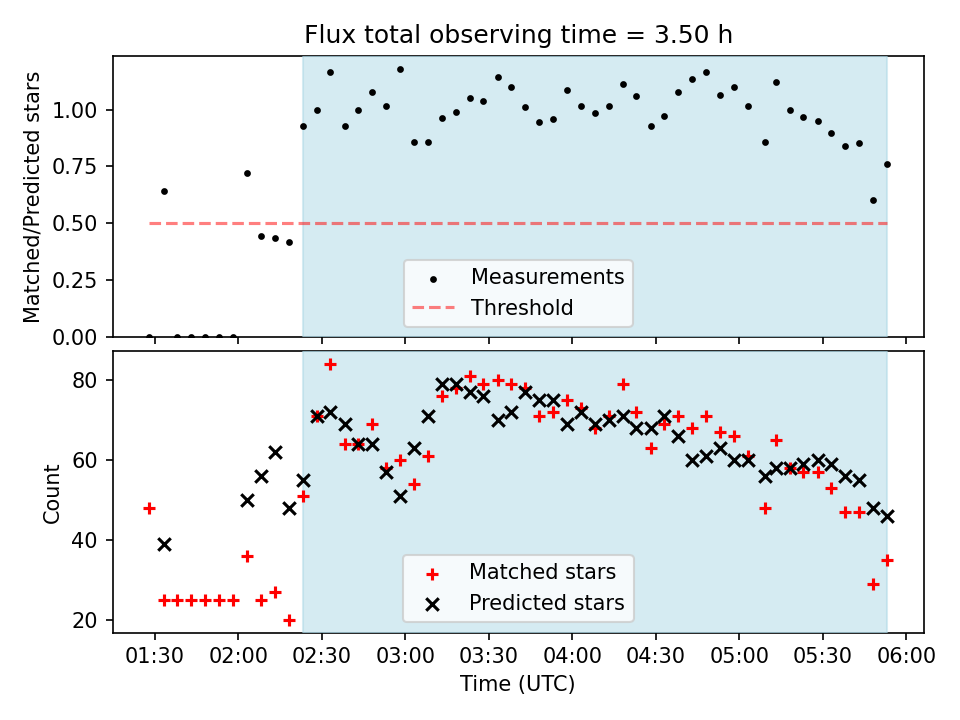 Flux total observing time = 3.50 h

Matched/Predicted stars

1.00
0.75
0.50
0.25
0.00

Measurements
Threshold

Count

80
60
40
20

Matched stars
Predicted stars

01:30 02:00 02:30 03:00 03:30 04:00 04:30 05:00 05:30 06:00

Time (UTC)